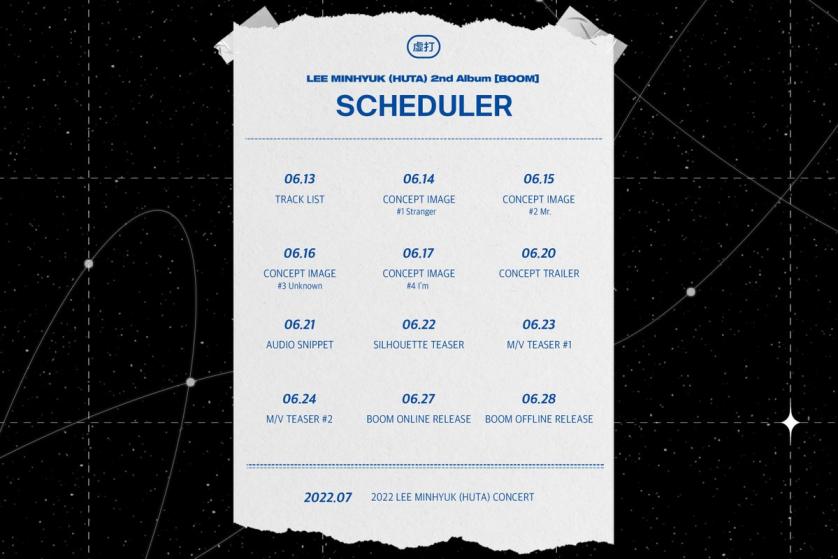 虛打

LEE MINHYUK (HUTA) 2nd Album [BOOM]

SCHEDULER

06.13
TRACK LIST

06.14
CONCEPT IMAGE
#1 Stranger

06.15
CONCEPT IMAGE
#2 Mr.

06.16
CONCEPT IMAGE
#3 Unknown

06.17
CONCEPT IMAGE
#4 I'm

06.20
CONCEPT TRAILER

06.21
AUDIO SNIPPET

06.22
SILHOUETTE TEASER

06.23
M/V TEASER #1

06.24
M/V TEASER #2

06.27
BOOM ONLINE RELEASE

06.28
BOOM OFFLINE RELEASE

2022.07 2022 LEE MINHYUK (HUTA) CONCERT